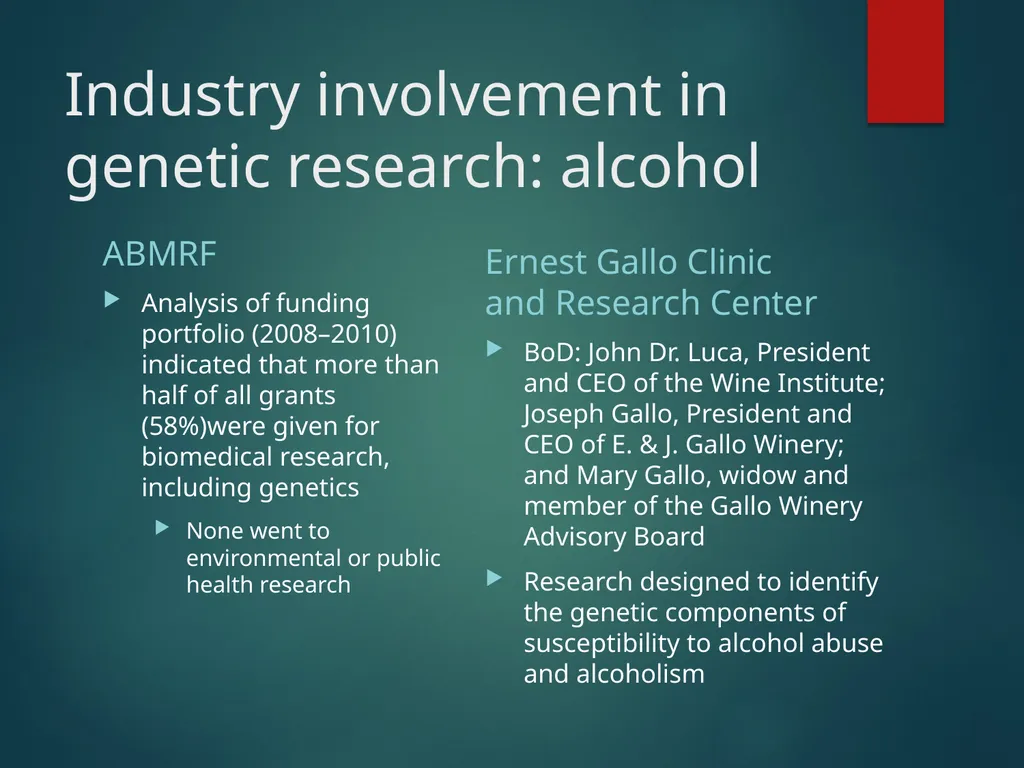 Industry involvement in genetic research: alcohol

ABMRF

Analysis of funding portfolio (2008–2010) indicated that more than half of all grants (58%)were given for biomedical research, including genetics

None went to environmental or public health research

Ernest Gallo Clinic and Research Center

BoD: John Dr. Luca, President and CEO of the Wine Institute; Joseph Gallo, President and CEO of E. & J. Gallo Winery; and Mary Gallo, widow and member of the Gallo Winery Advisory Board

Research designed to identify the genetic components of susceptibility to alcohol abuse and alcoholism